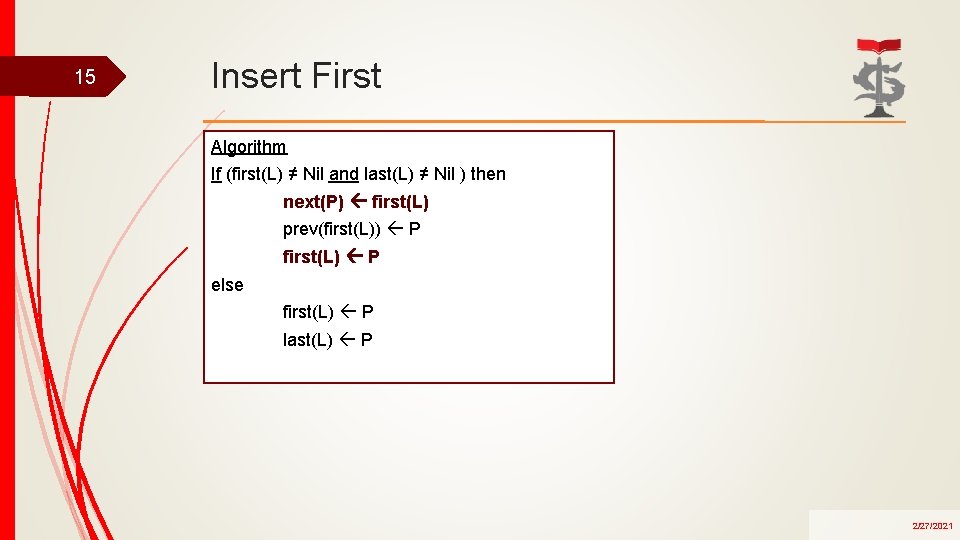 15

Insert First

Algorithm
If (first(L) ≠ Nil and last(L) ≠ Nil ) then
next(P) ← first(L)
prev(first(L)) ← P
first(L) ← P
else
first(L) ← P
last(L) ← P

2/27/2021